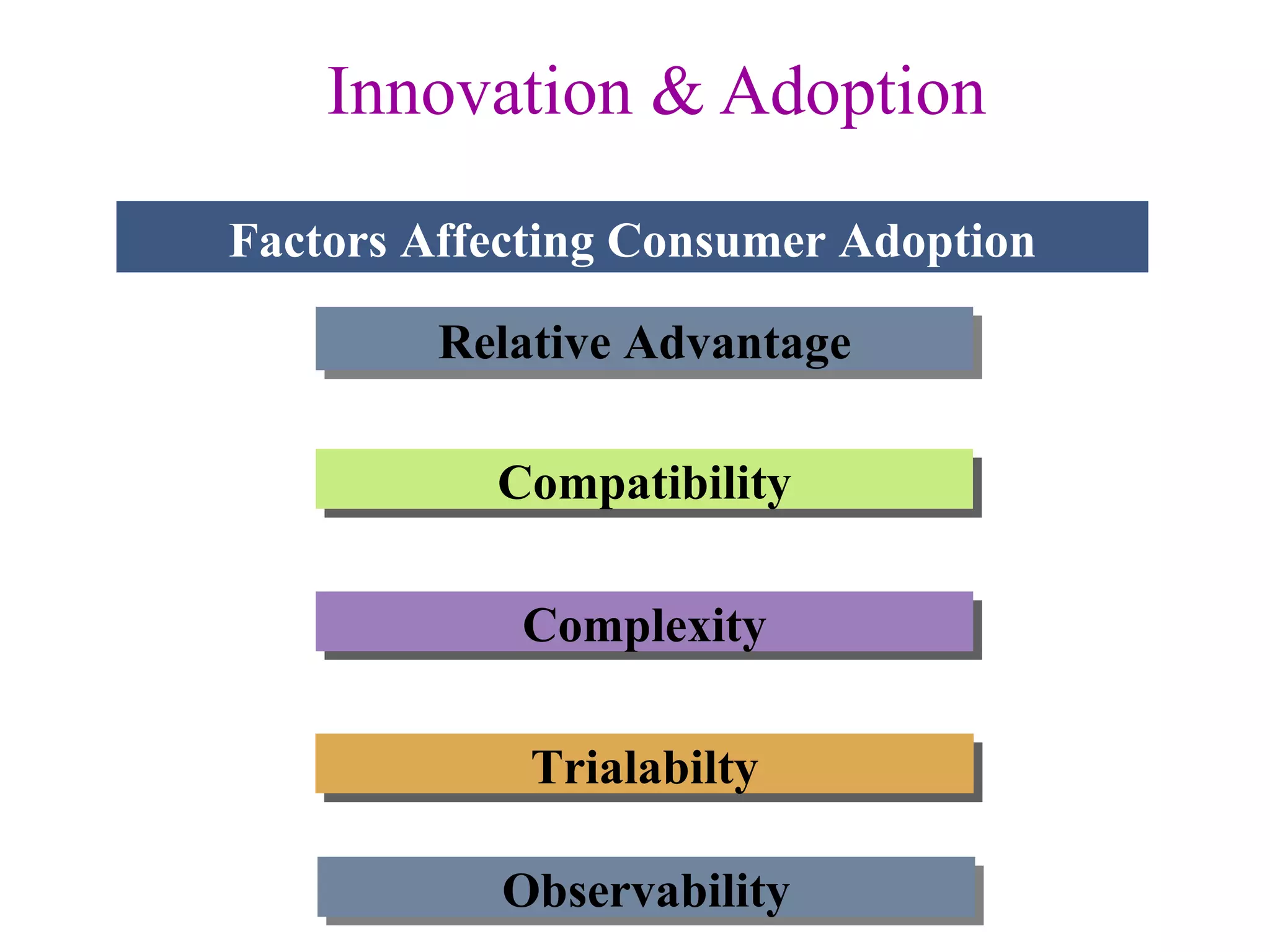 Innovation & Adoption

Factors Affecting Consumer Adoption

Relative Advantage

Compatibility

Complexity

Trialabilty

Observability